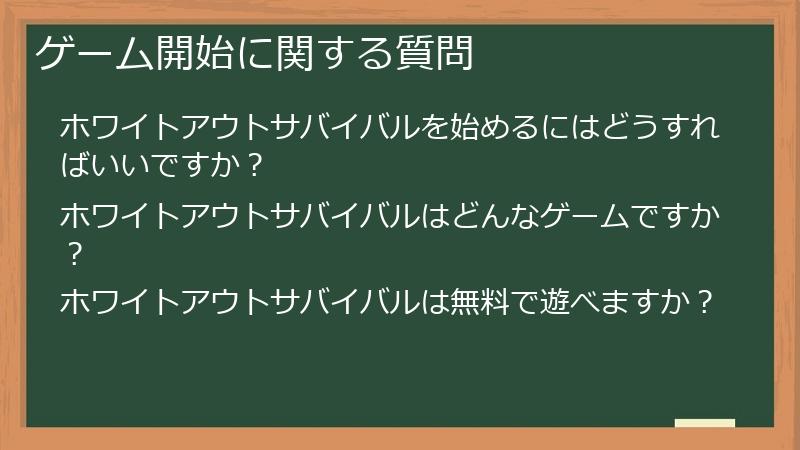 ゲーム開始に関する質問

ホワイトアウトサバイバルを始めるにはどうすればいいですか？

ホワイトアウトサバイバルはどんなゲームですか？

ホワイトアウトサバイバルは無料で遊べますか？